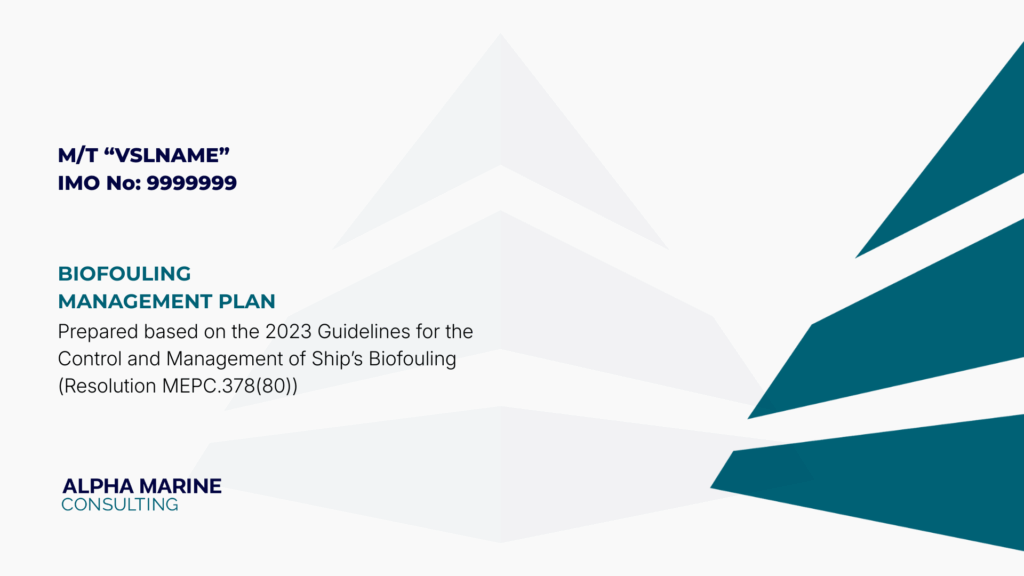 M/T “VSLNAME”
IMO No: 9999999

BIOFOULING
MANAGEMENT PLAN
Prepared based on the 2023 Guidelines for the Control and Management of Ship’s Biofouling (Resolution MEPC.378(80))

ALPHA MARINE
CONSULTING